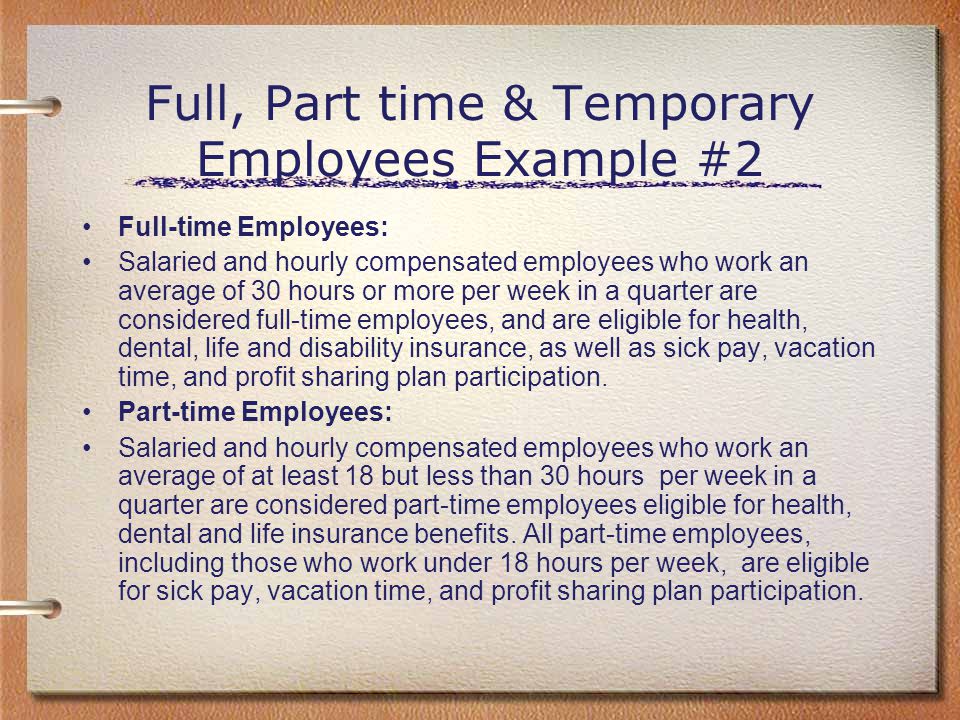 Full, Part time & Temporary Employees Example #2

• Full-time Employees:
• Salaried and hourly compensated employees who work an average of 30 hours or more per week in a quarter are considered full-time employees, and are eligible for health, dental, life and disability insurance, as well as sick pay, vacation time, and profit sharing plan participation.
• Part-time Employees:
• Salaried and hourly compensated employees who work an average of at least 18 but less than 30 hours per week in a quarter are considered part-time employees eligible for health, dental and life insurance benefits. All part-time employees, including those who work under 18 hours per week, are eligible for sick pay, vacation time, and profit sharing plan participation.